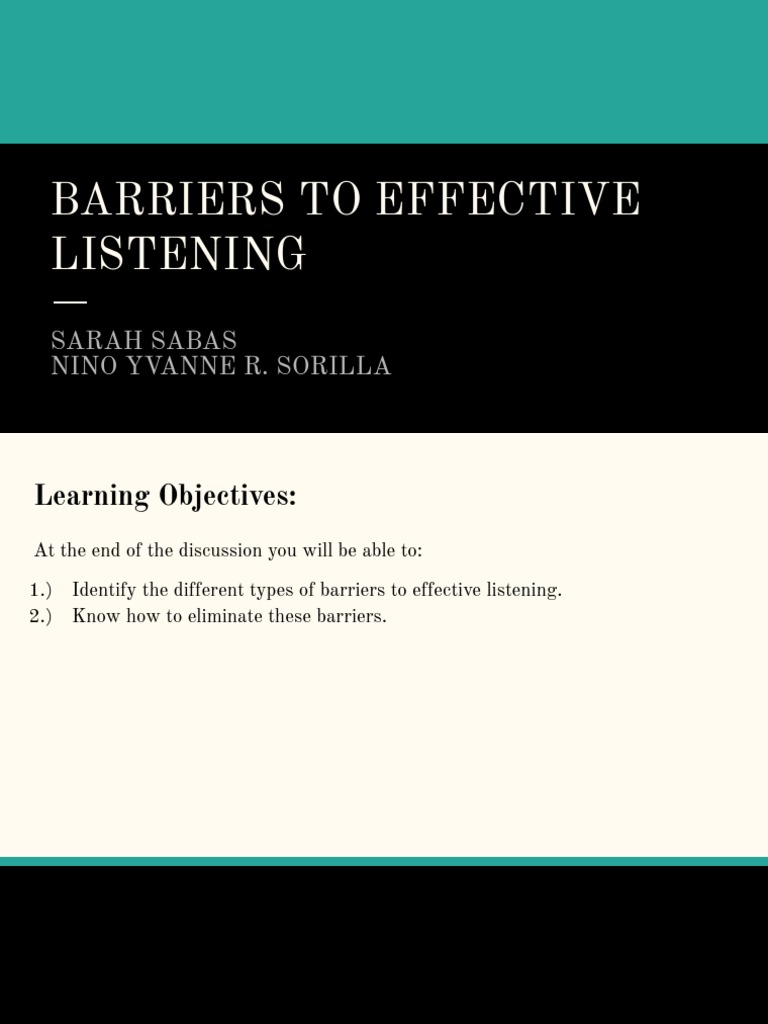 BARRIERS TO EFFECTIVE LISTENING

SARAH SABAS
NINO YVANNE R. SORILLA

Learning Objectives:

At the end of the discussion you will be able to:

1.) Identify the different types of barriers to effective listening.
2.) Know how to eliminate these barriers.